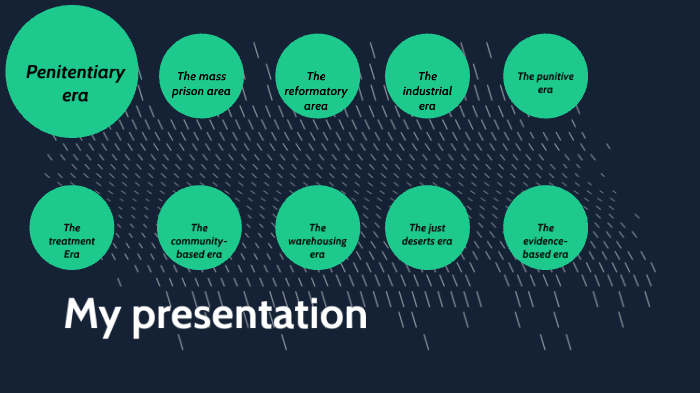 Penitentiary era

The mass prison area

The reformatory area

The industrial era

The punitive era

The treatment Era

The community-based era

The warehousing era

The just deserts era

The evidence-based era

My presentation